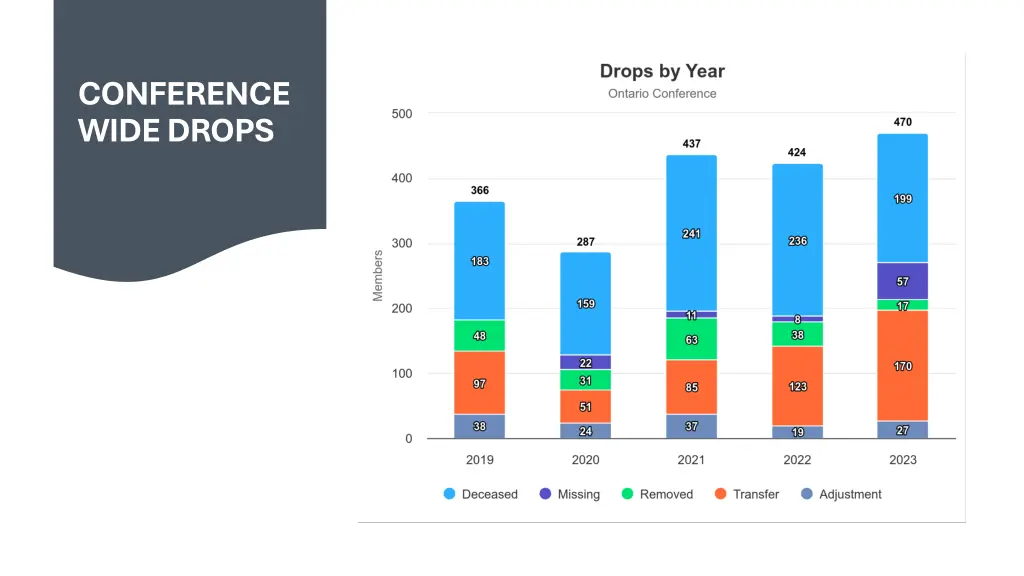 CONFERENCE WIDE DROPS

Drops by Year
Ontario Conference

Members

500
400
300
200
100
0

366
183
48
97
38

287
159
22
31
51
24

437
241
11
63
85
37

424
236
8
38
123
19

470
199
57
17
170
27

2019
2020
2021
2022
2023

Deceased Missing Removed Transfer Adjustment